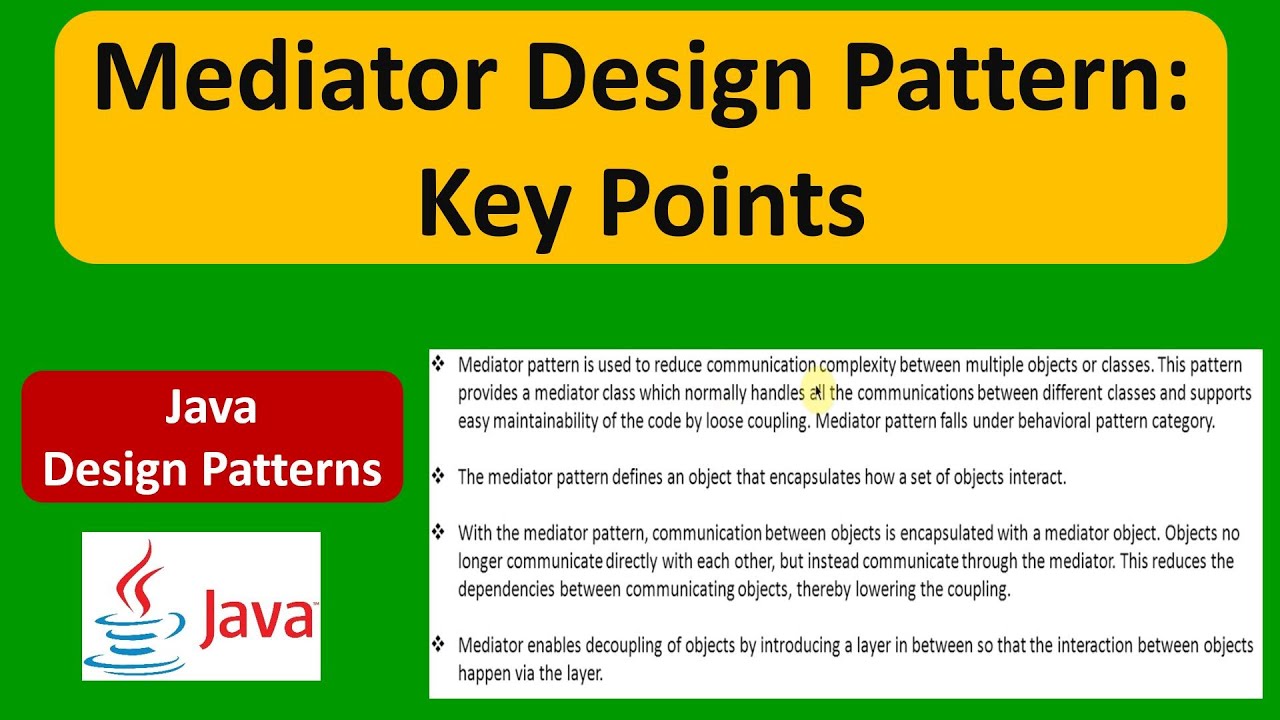 Mediator Design Pattern: Key Points

Java Design Patterns

Java

❖ Mediator pattern is used to reduce communication complexity between multiple objects or classes. This pattern provides a mediator class which normally handles all the communications between different classes and supports easy maintainability of the code by loose coupling. Mediator pattern falls under behavioral pattern category.

❖ The mediator pattern defines an object that encapsulates how a set of objects interact.

❖ With the mediator pattern, communication between objects is encapsulated with a mediator object. Objects no longer communicate directly with each other, but instead communicate through the mediator. This reduces the dependencies between communicating objects, thereby lowering the coupling.

❖ Mediator enables decoupling of objects by introducing a layer in between so that the interaction between objects happen via the layer.